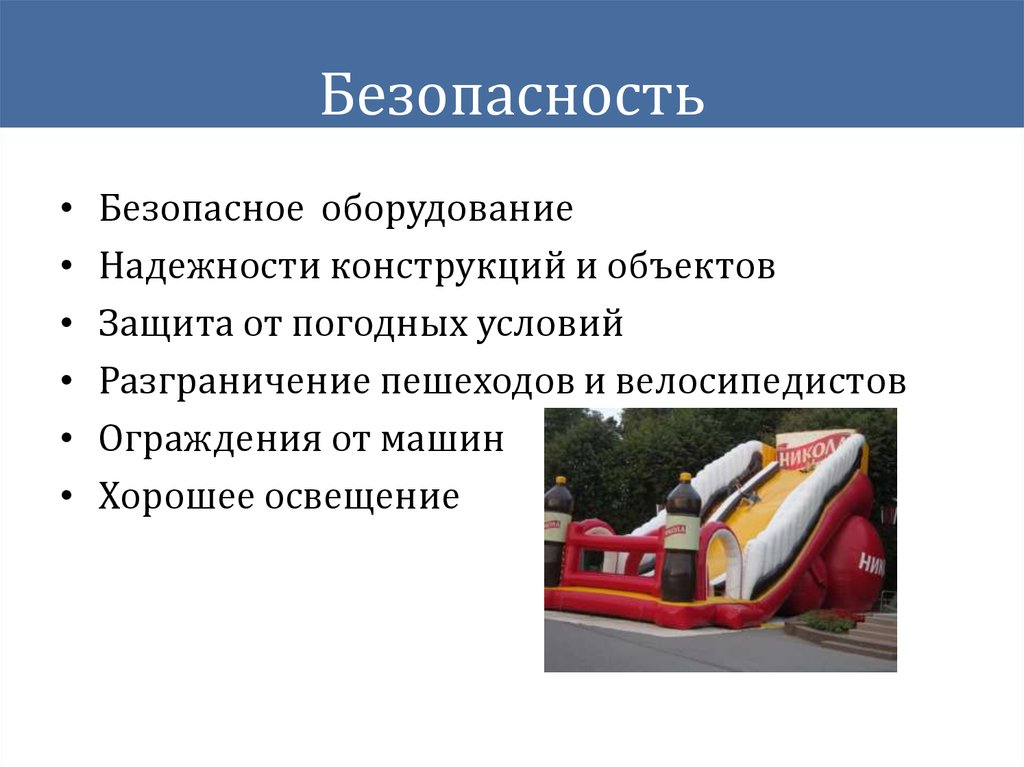 Безопасность

• Безопасное оборудование
• Надежности конструкций и объектов
• Защита от погодных условий
• Разграничение пешеходов и велосипедистов
• Ограждения от машин
• Хорошее освещение

НИКОЛА
НИК